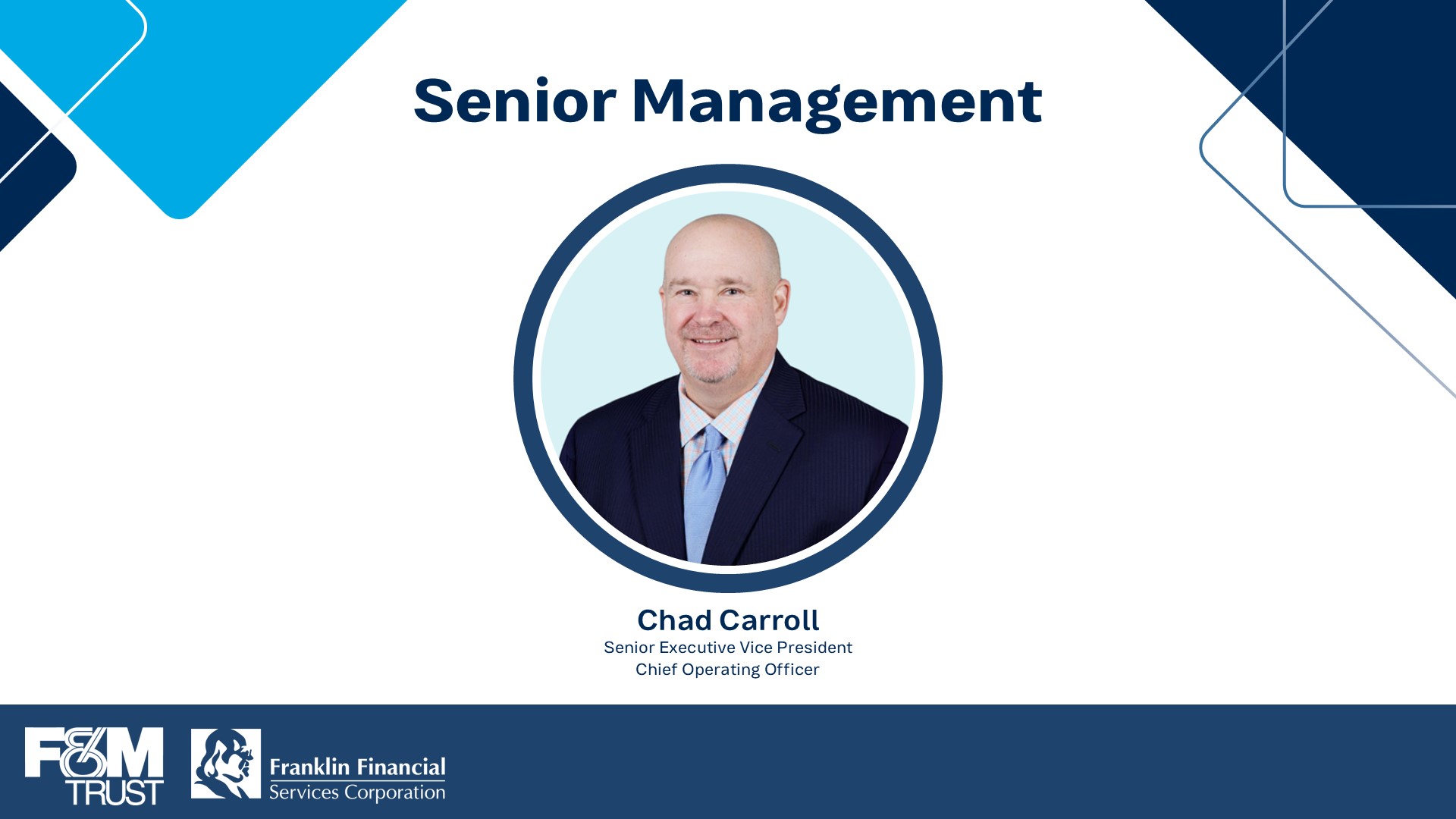 Senior Management

Chad Carroll
Senior Executive Vice President
Chief Operating Officer

F&M TRUST

Franklin Financial
Services Corporation